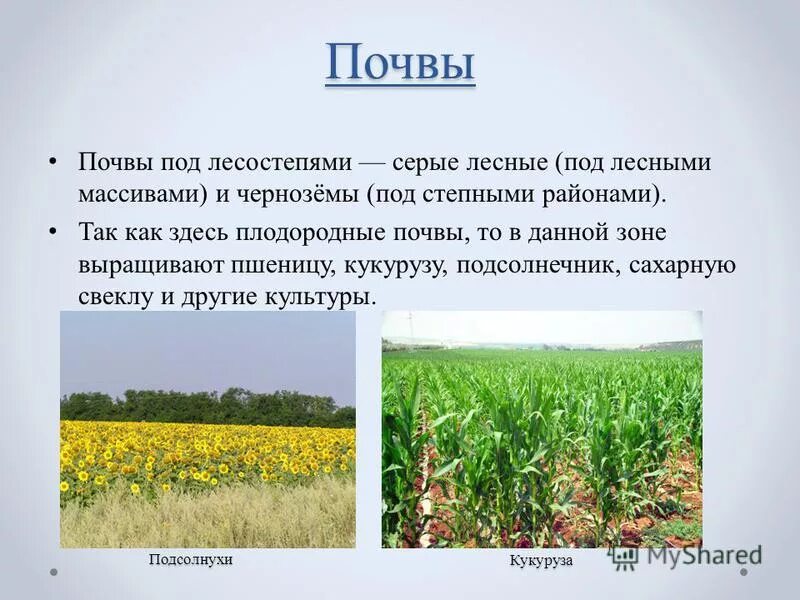 Почвы

• Почвы под лесостепями — серые лесные (под лесными массивами) и чернозёмы (под степными районами).

• Так как здесь плодородные почвы, то в данной зоне выращивают пшеницу, кукурузу, подсолнечник, сахарную свеклу и другие культуры.

Подсолнухи

Кукуруза

MyShared